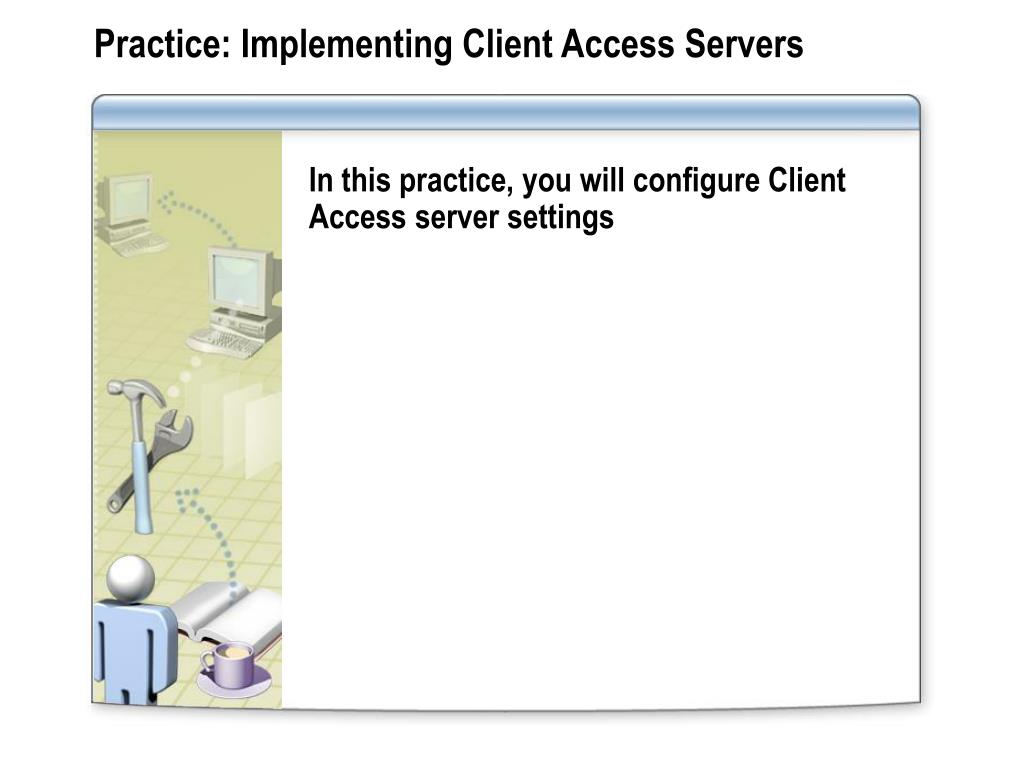 Practice: Implementing Client Access Servers

In this practice, you will configure Client Access server settings